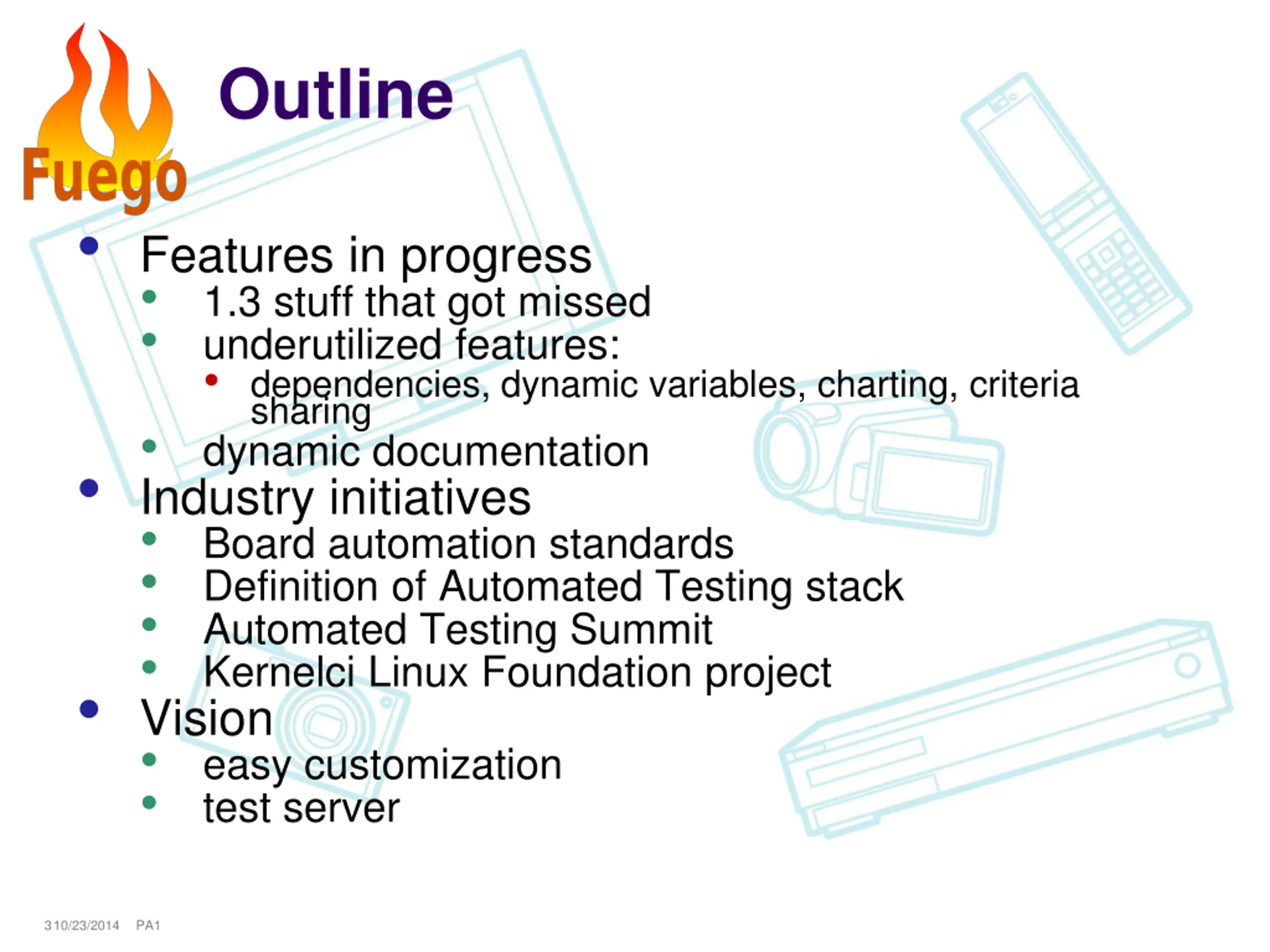 Fuego

Outline

- Features in progress
  - 1.3 stuff that got missed
  - underutilized features:
    - dependencies, dynamic variables, charting, criteria sharing
  - dynamic documentation
- Industry initiatives
  - Board automation standards
  - Definition of Automated Testing stack
  - Automated Testing Summit
  - Kernelci Linux Foundation project
- Vision
  - easy customization
  - test server

3 10/23/2014 PA1